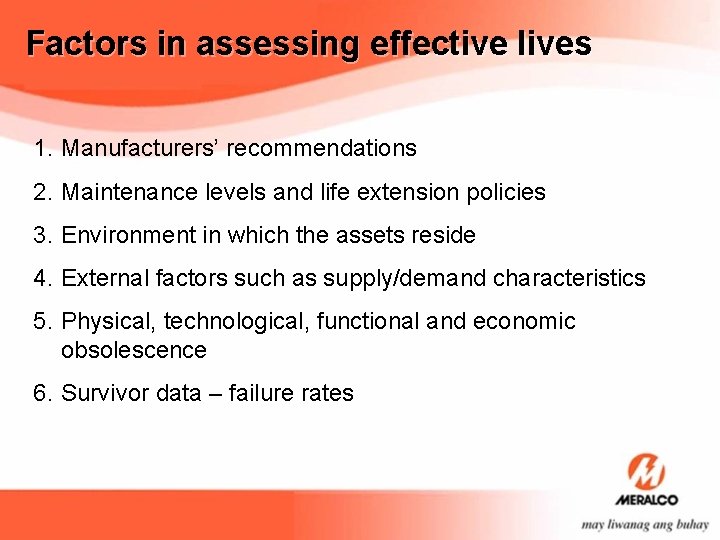 Factors in assessing effective lives

1. Manufacturers' recommendations
2. Maintenance levels and life extension policies
3. Environment in which the assets reside
4. External factors such as supply/demand characteristics
5. Physical, technological, functional and economic obsolescence
6. Survivor data – failure rates

MERALCO
may liwanag ang buhay